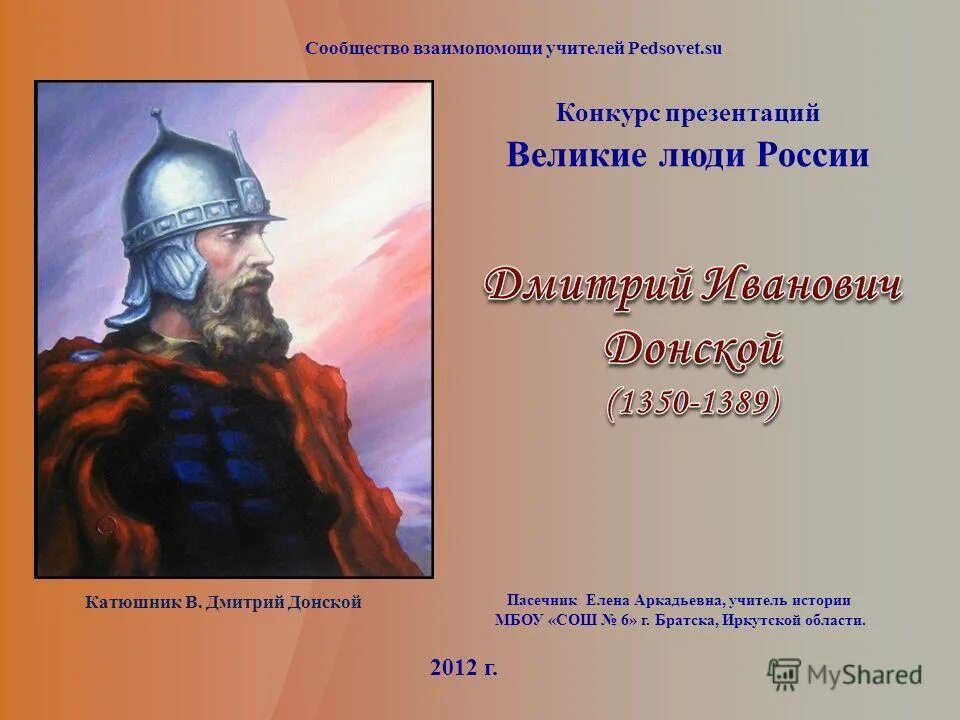 Сообщество взаимопомощи учителей Pedsovet.su

Конкурс презентаций
Великие люди России

Дмитрий Иванович
Донской
(1350-1389)

Катюшник В. Дмитрий Донской

Пасечник Елена Аркадьевна, учитель истории
МБОУ «СОШ № 6» г. Братска, Иркутской области.

2012 г.

MyShared